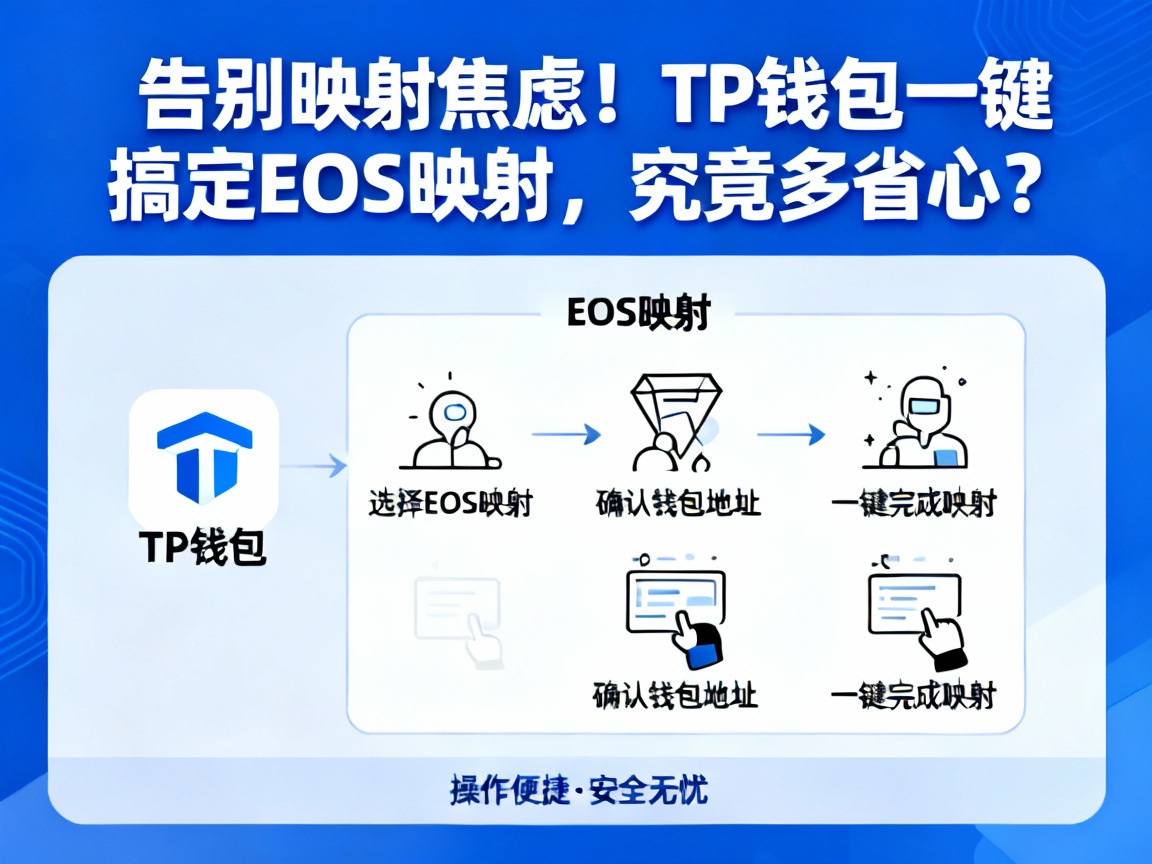 告别映射焦虑！TP钱包一键搞定EOS映射，究竟多省心？

EOS映射

TP钱包

选择EOS映射

确认钱包地址

一键完成映射

确认钱包地址

一键完成映射

操作便捷·安全无忧